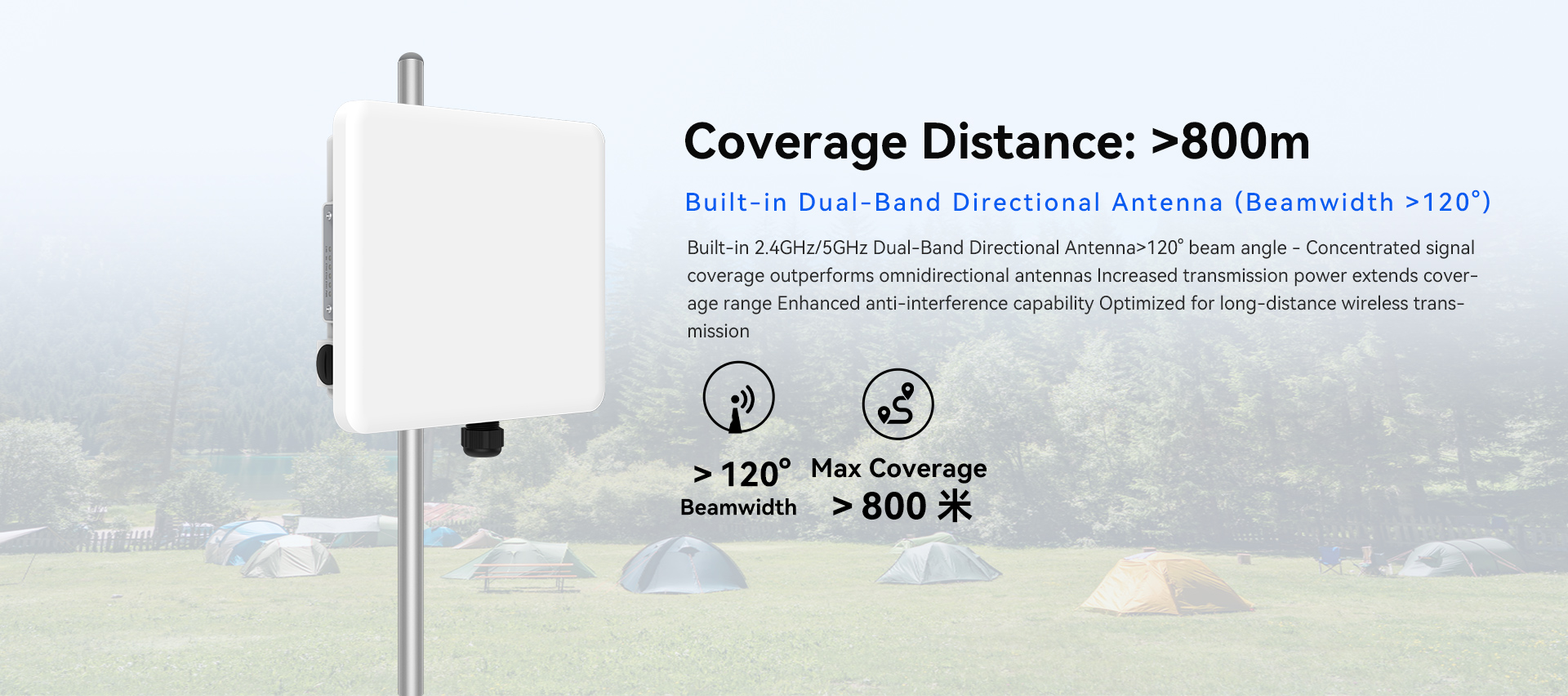 Coverage Distance: >800m

Built-in Dual-Band Directional Antenna (Beamwidth >120°)

Built-in 2.4GHz/5GHz Dual-Band Directional Antenna>120° beam angle - Concentrated signal coverage outperforms omnidirectional antennas Increased transmission power extends coverage range Enhanced anti-interference capability Optimized for long-distance wireless transmission

> 120°
Beamwidth

Max Coverage
> 800 米